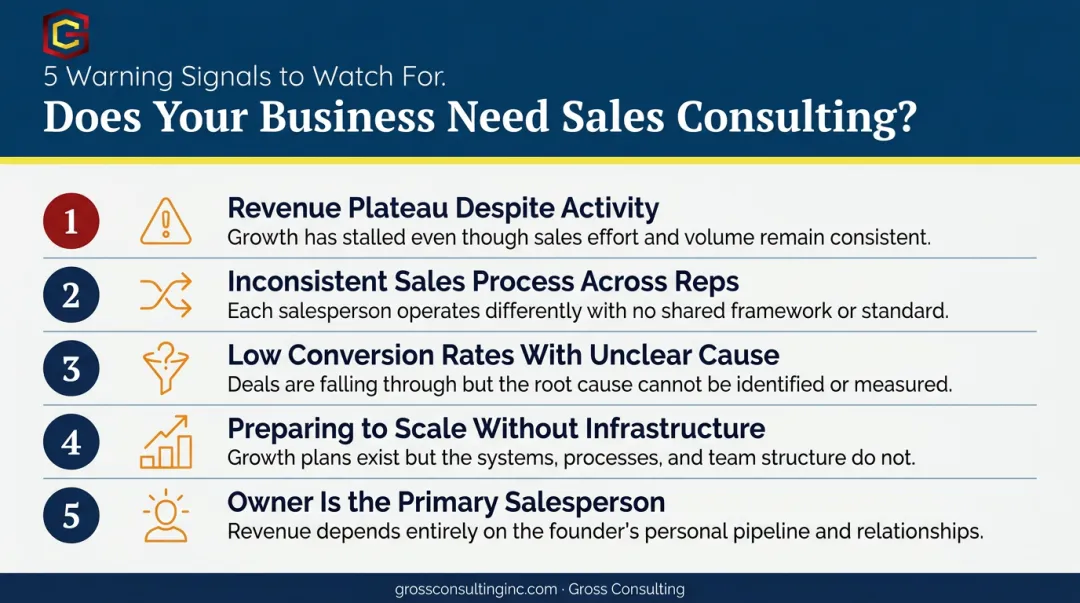 G

5 Warning Signals to Watch For.

Does Your Business Need Sales Consulting?

1

Revenue Plateau Despite Activity

Growth has stalled even though sales effort and volume remain consistent.

2

Inconsistent Sales Process Across Reps

Each salesperson operates differently with no shared framework or standard.

3

Low Conversion Rates With Unclear Cause

Deals are falling through but the root cause cannot be identified or measured.

4

Preparing to Scale Without Infrastructure

Growth plans exist but the systems, processes, and team structure do not.

5

Owner Is the Primary Salesperson

Revenue depends entirely on the founder's personal pipeline and relationships.

grossconsultinginc.com · Gross Consulting